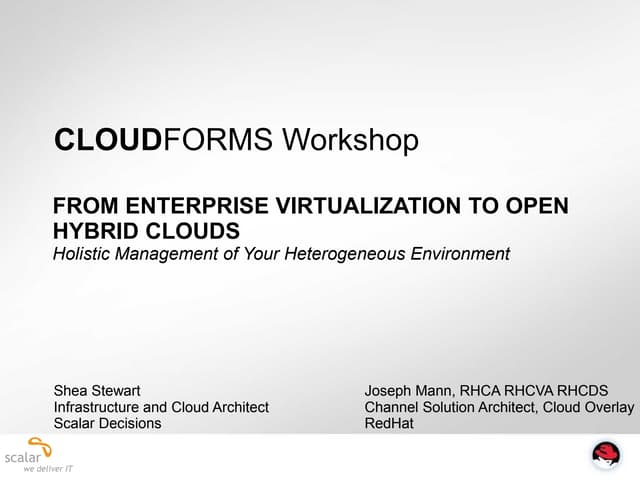 CLOUDFORMS Workshop

FROM ENTERPRISE VIRTUALIZATION TO OPEN HYBRID CLOUDS
Holistic Management of Your Heterogeneous Environment

Shea Stewart
Infrastructure and Cloud Architect
Scalar Decisions

Joseph Mann, RHCA RHCVA RHCDS
Channel Solution Architect, Cloud Overlay
RedHat

scalar
we deliver IT